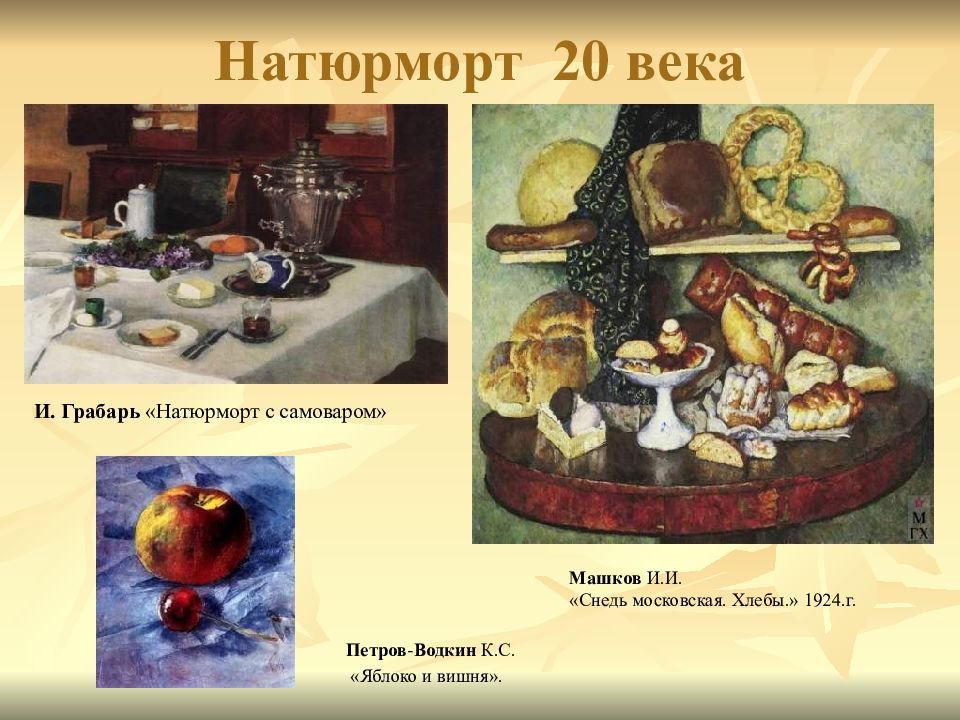 Натюрморт 20 века

И. Грабарь «Натюрморт с самоваром»

М
ГХ

Машков И.И.
«Снедь московская. Хлебы.» 1924.г.

Петров-Водкин К.С.
«Яблоко и вишня».